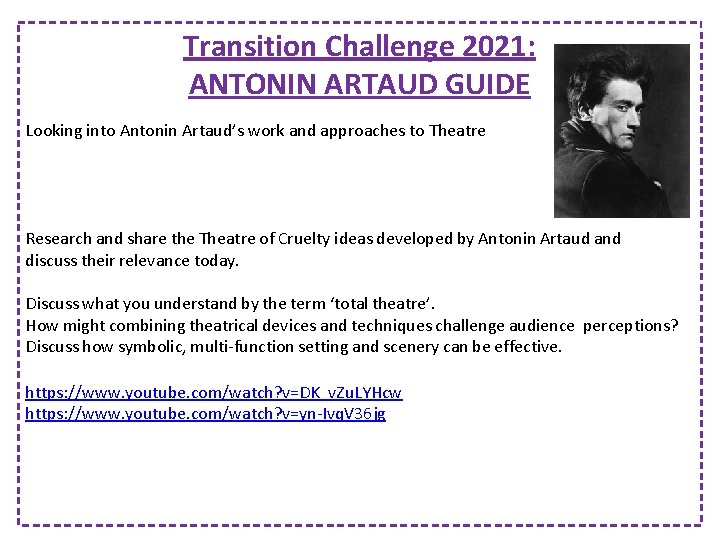 Transition Challenge 2021:
ANTONIN ARTAUD GUIDE

Looking into Antonin Artaud's work and approaches to Theatre

Research and share the Theatre of Cruelty ideas developed by Antonin Artaud and discuss their relevance today.

Discuss what you understand by the term 'total theatre'.
How might combining theatrical devices and techniques challenge audience perceptions?
Discuss how symbolic, multi-function setting and scenery can be effective.

https://www.youtube.com/watch?v=DK_vZuLYHcw
https://www.youtube.com/watch?v=yn-IvqV36jg